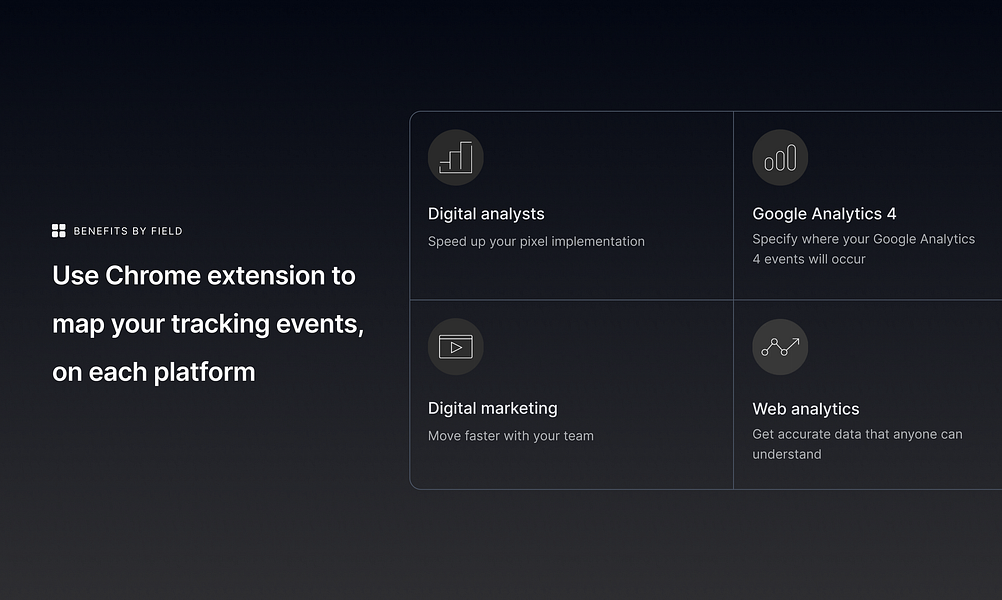 BENEFITS BY FIELD

Use Chrome extension to map your tracking events, on each platform

Digital analysts
Speed up your pixel implementation

Google Analytics 4
Specify where your Google Analytics 4 events will occur

Digital marketing
Move faster with your team

Web analytics
Get accurate data that anyone can understand